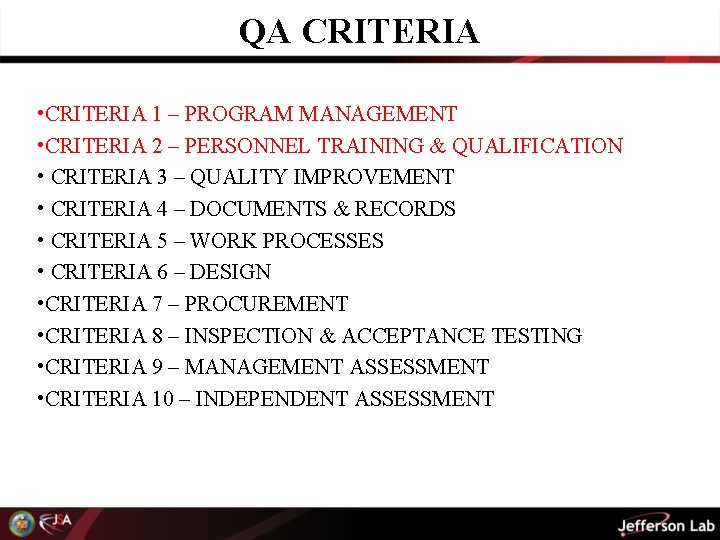 QA CRITERIA

•CRITERIA 1 – PROGRAM MANAGEMENT
•CRITERIA 2 – PERSONNEL TRAINING & QUALIFICATION
• CRITERIA 3 – QUALITY IMPROVEMENT
• CRITERIA 4 – DOCUMENTS & RECORDS
• CRITERIA 5 – WORK PROCESSES
• CRITERIA 6 – DESIGN
•CRITERIA 7 – PROCUREMENT
•CRITERIA 8 – INSPECTION & ACCEPTANCE TESTING
•CRITERIA 9 – MANAGEMENT ASSESSMENT
•CRITERIA 10 – INDEPENDENT ASSESSMENT

JSA
Jefferson Lab